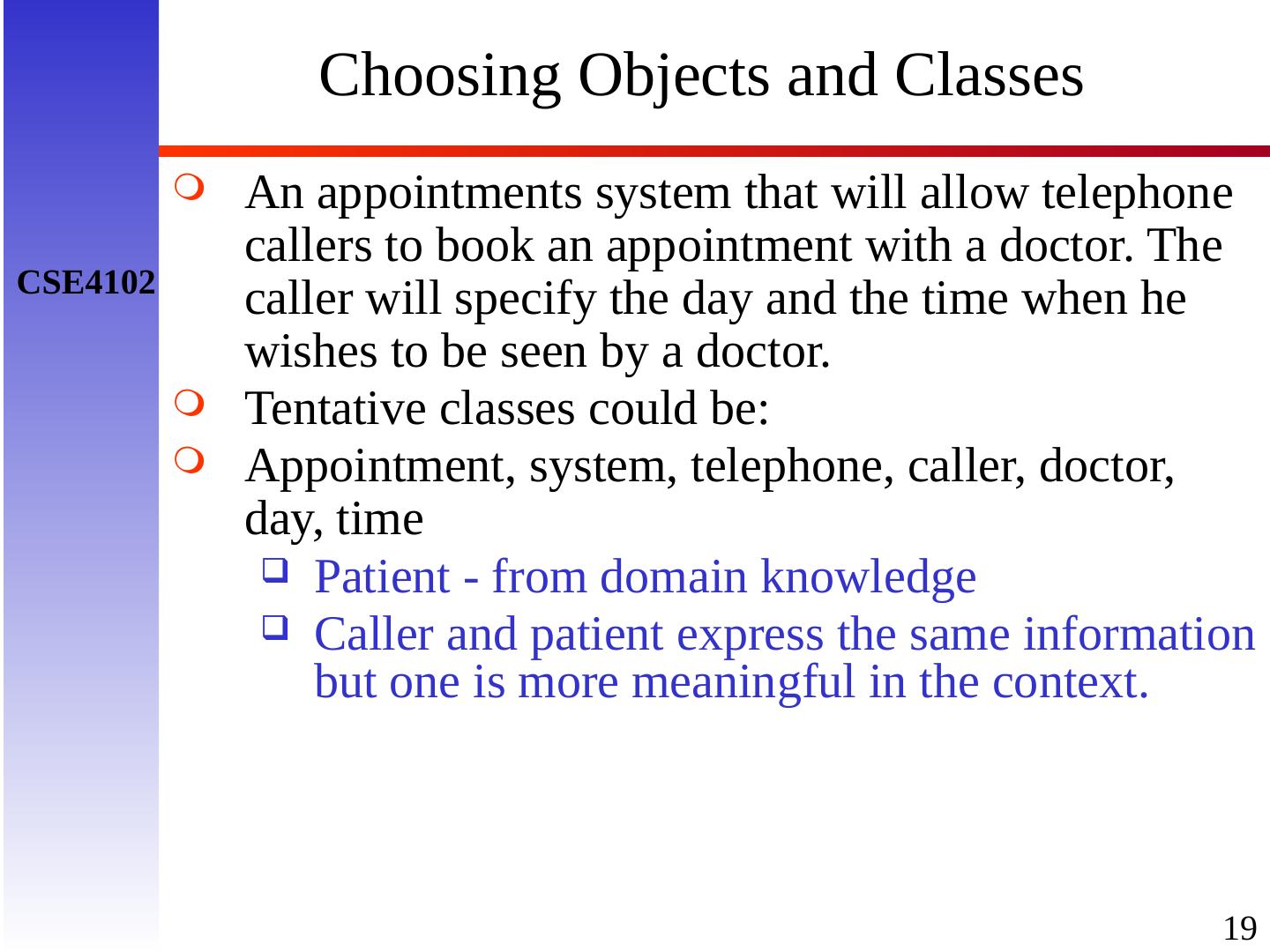 Choosing Objects and Classes

CSE4102

An appointments system that will allow telephone callers to book an appointment with a doctor. The caller will specify the day and the time when he wishes to be seen by a doctor.

Tentative classes could be:

Appointment, system, telephone, caller, doctor, day, time

Patient - from domain knowledge

Caller and patient express the same information but one is more meaningful in the context.

19